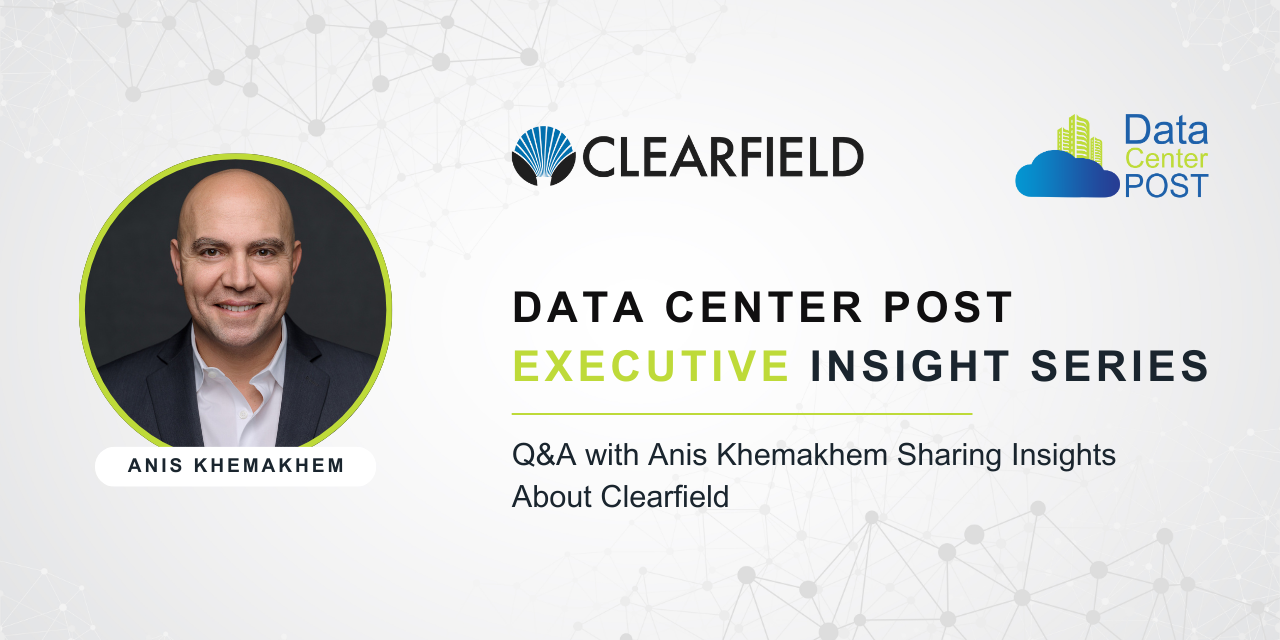 CLEARFIELD

Data
Center
POST

ANIS KHEMAKHEM

DATA CENTER POST
EXECUTIVE INSIGHT SERIES

Q&A with Anis Khemakhem Sharing Insights About Clearfield